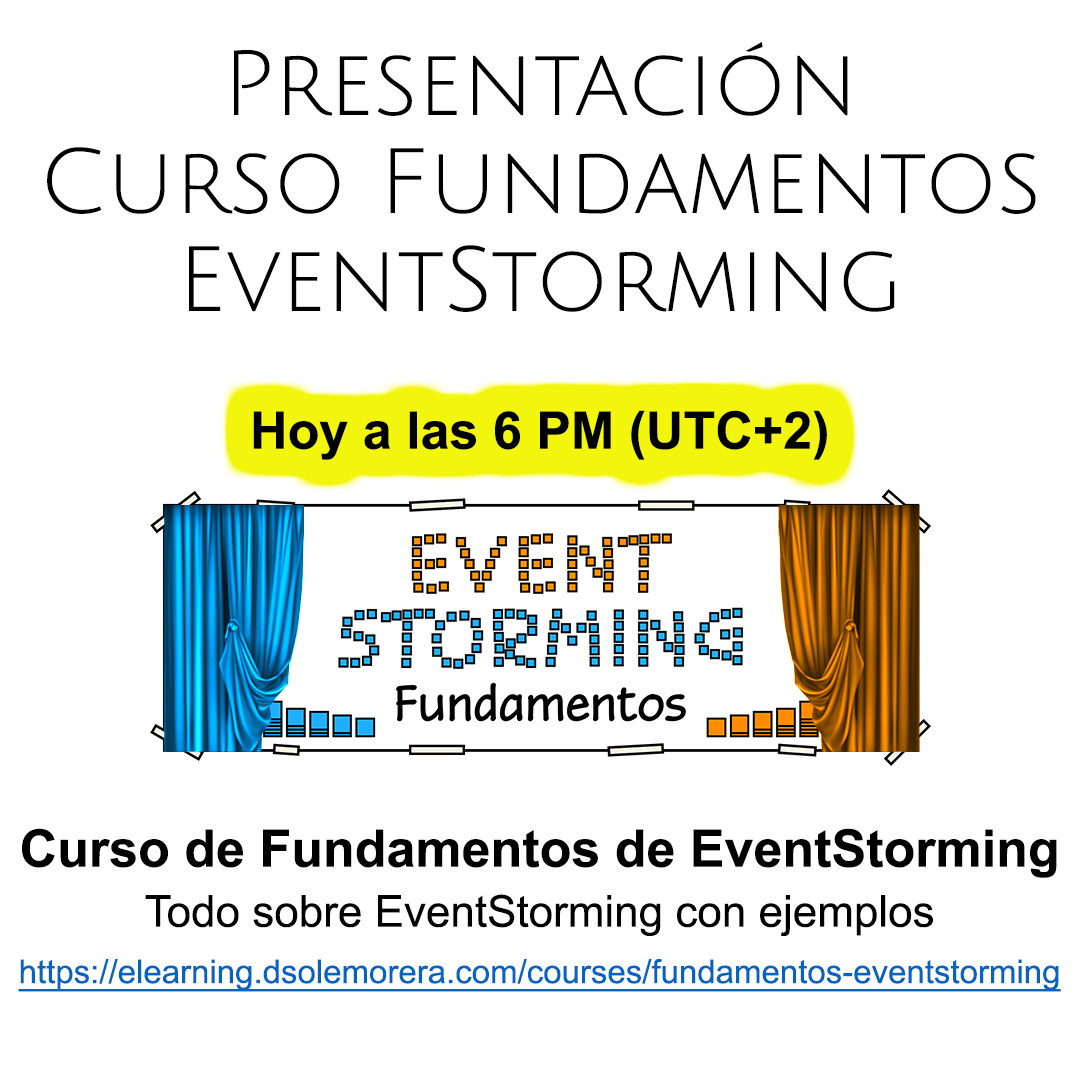 Presentación Curso Fundamentos EventStorming

Hoy a las 6 PM (UTC+2)

EVENT STORMING
Fundamentos

Curso de Fundamentos de EventStorming
Todo sobre EventStorming con ejemplos
https://elearning.dsolemorera.com/courses/fundamentos-eventstorming